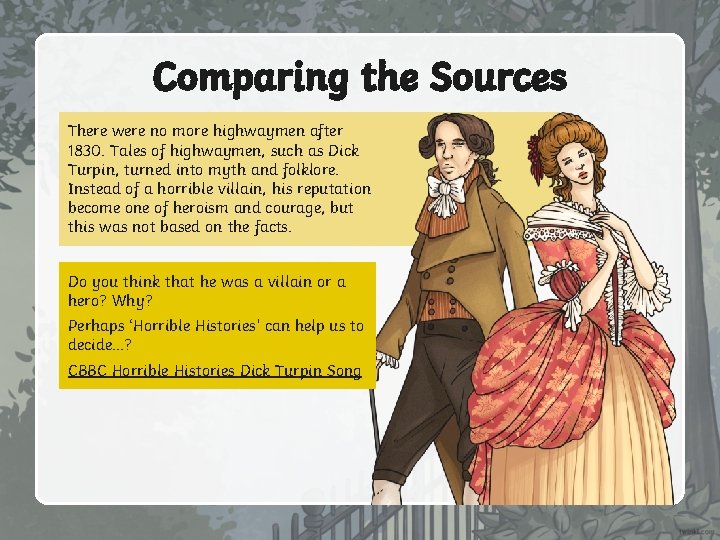 Comparing the Sources

There were no more highwaymen after 1830. Tales of highwaymen, such as Dick Turpin, turned into myth and folklore. Instead of a horrible villain, his reputation become one of heroism and courage, but this was not based on the facts.

Do you think that he was a villain or a hero? Why?

Perhaps 'Horrible Histories' can help us to decide...?

CBBC Horrible Histories Dick Turpin Song

twinkl.com